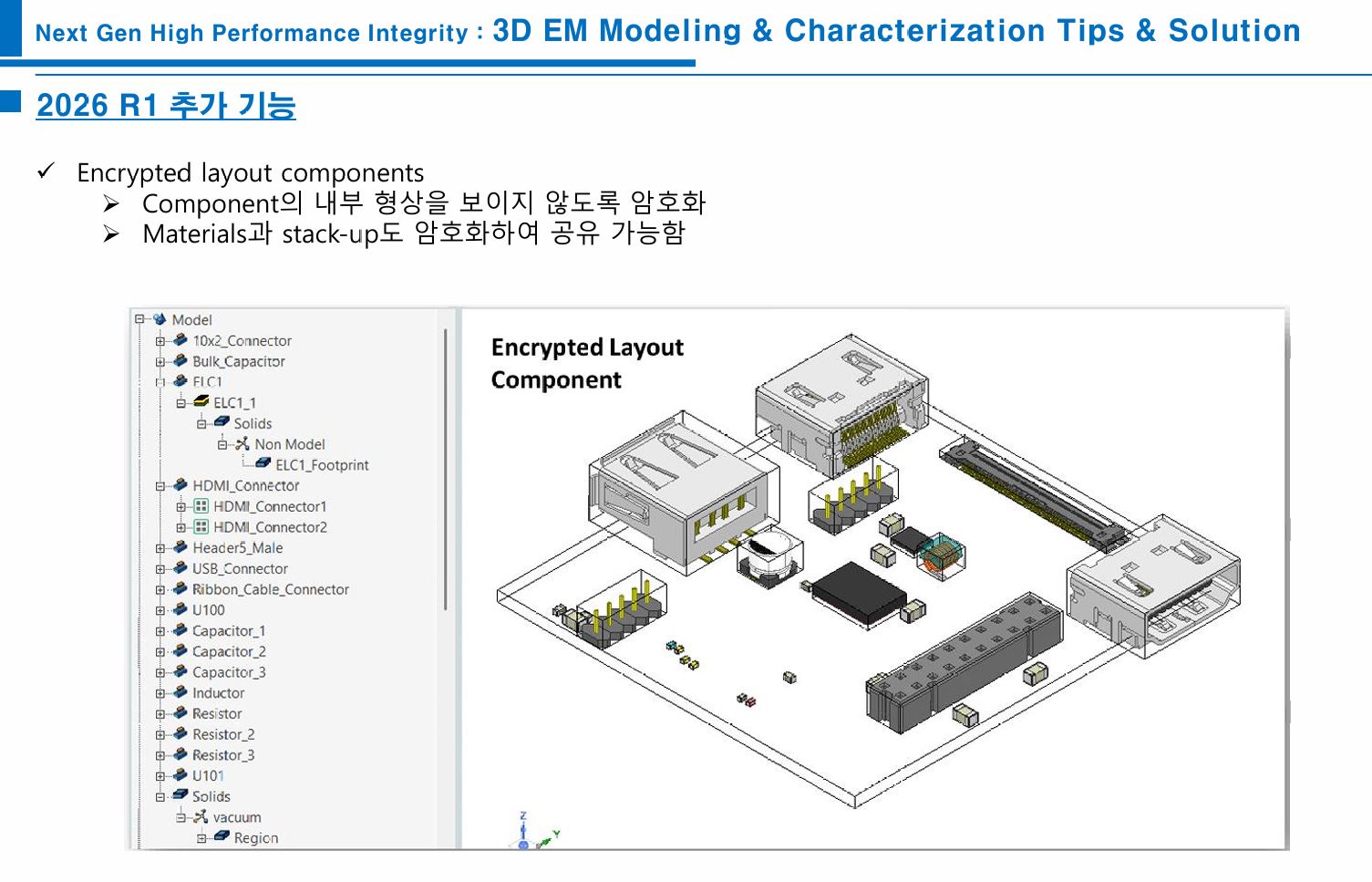 Next Gen High Performance Integrity : 3D EM Modeling & Characterization Tips & Solution

2026 R1 추가 기능

✓ Encrypted layout components
➢ Component의 내부 형상을 보이지 않도록 암호화
➢ Materials과 stack-up도 암호화하여 공유 가능함

Model
10x2_Connector
Bulk_Capacitor
ELC1
ELC1_1
Solids
Non Model
ELC1_Footprint
HDMI_Connector
HDMI_Connector1
HDMI_Connector2
Header5_Male
USB_Connector
Ribbon_Cable_Connector
U100
Capacitor_1
Capacitor_2
Capacitor_3
Inductor
Resistor
Resistor_2
Resistor_3
U101
Solids
vacuum
Region

Encrypted Layout Component

Z
Y